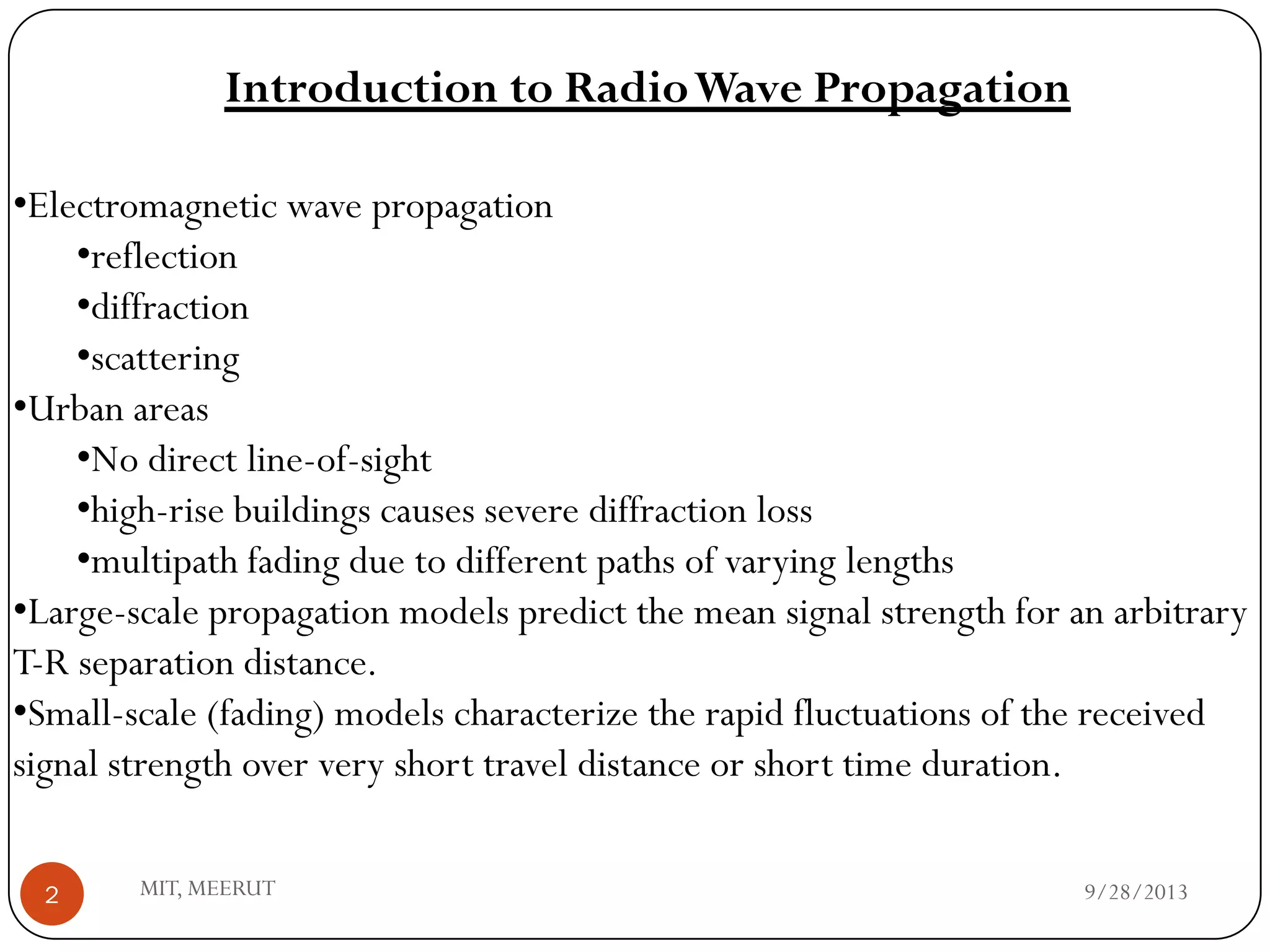 Introduction to Radio Wave Propagation

•Electromagnetic wave propagation
•reflection
•diffraction
•scattering
•Urban areas
•No direct line-of-sight
•high-rise buildings causes severe diffraction loss
•multipath fading due to different paths of varying lengths
•Large-scale propagation models predict the mean signal strength for an arbitrary T-R separation distance.
•Small-scale (fading) models characterize the rapid fluctuations of the received signal strength over very short travel distance or short time duration.

2
MIT, MEERUT
9/28/2013